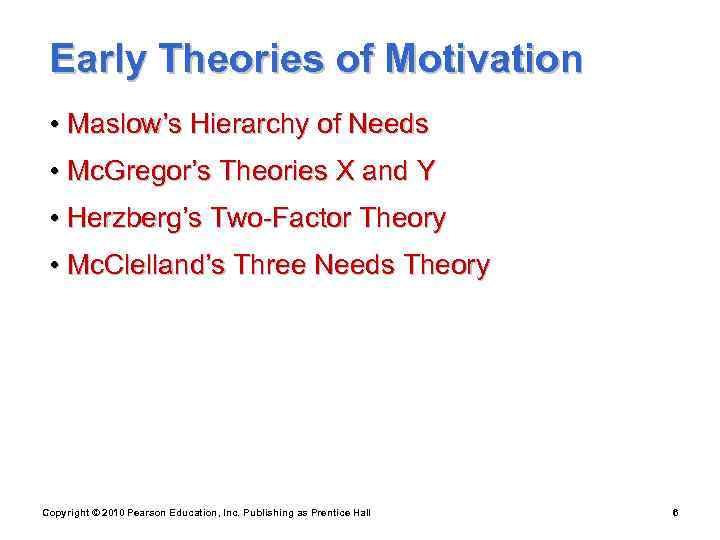 Early Theories of Motivation

• Maslow's Hierarchy of Needs
• McGregor's Theories X and Y
• Herzberg's Two-Factor Theory
• McClelland's Three Needs Theory

Copyright © 2010 Pearson Education, Inc. Publishing as Prentice Hall

6